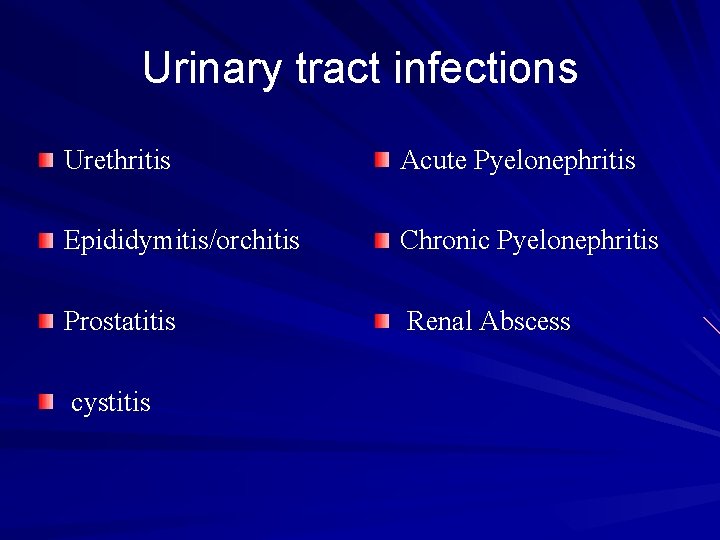 Urinary tract infections

Urethritis

Epididymitis/orchitis

Prostatitis

cystitis

Acute Pyelonephritis

Chronic Pyelonephritis

Renal Abscess